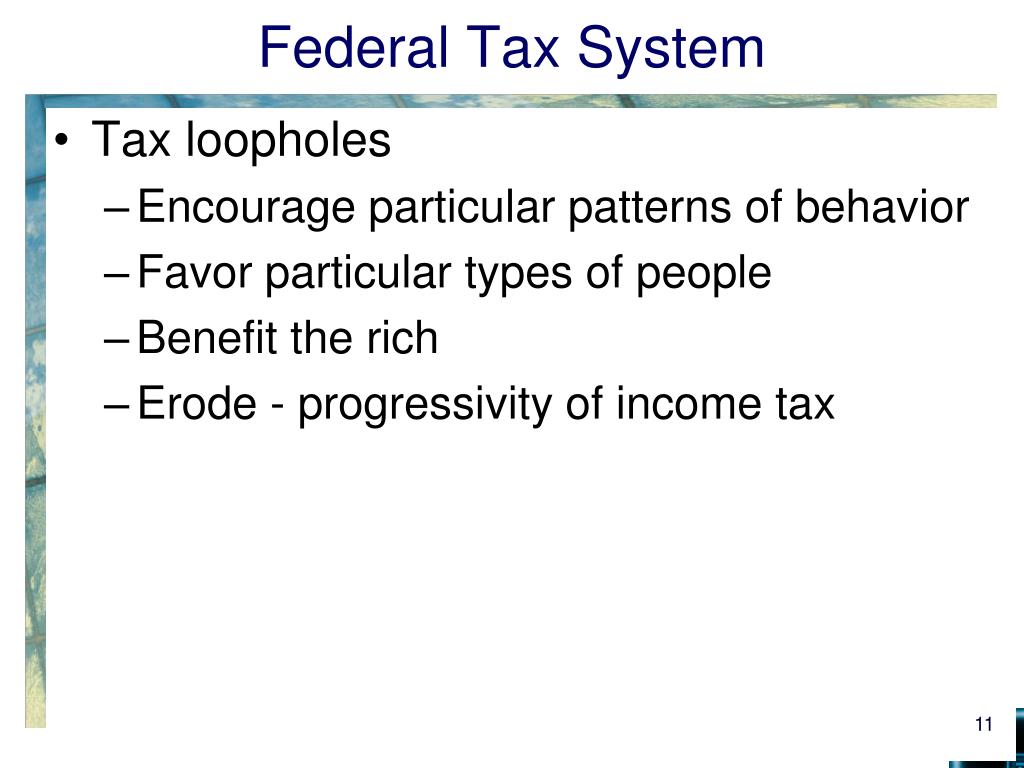 Federal Tax System

• Tax loopholes
– Encourage particular patterns of behavior
– Favor particular types of people
– Benefit the rich
– Erode - progressivity of income tax

11